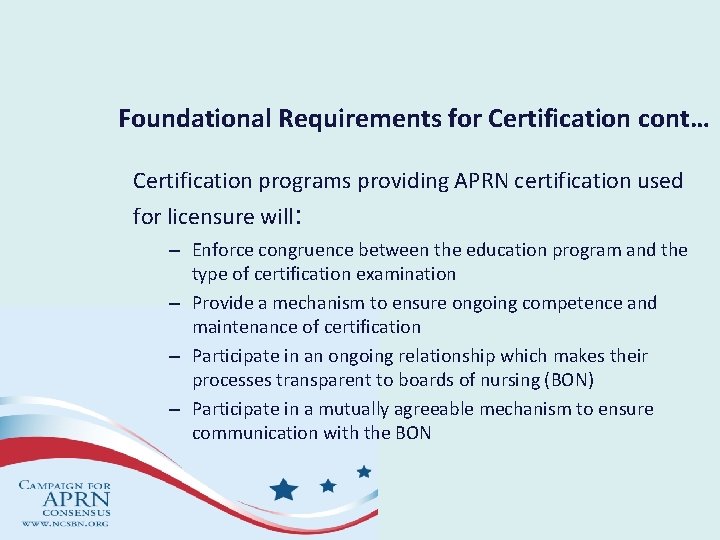 Foundational Requirements for Certification cont…

Certification programs providing APRN certification used for licensure will:

– Enforce congruence between the education program and the type of certification examination
– Provide a mechanism to ensure ongoing competence and maintenance of certification
– Participate in an ongoing relationship which makes their processes transparent to boards of nursing (BON)
– Participate in a mutually agreeable mechanism to ensure communication with the BON

CAMPAIGN FOR
APRN
CONSENSUS
WWW.NCSBN.ORG